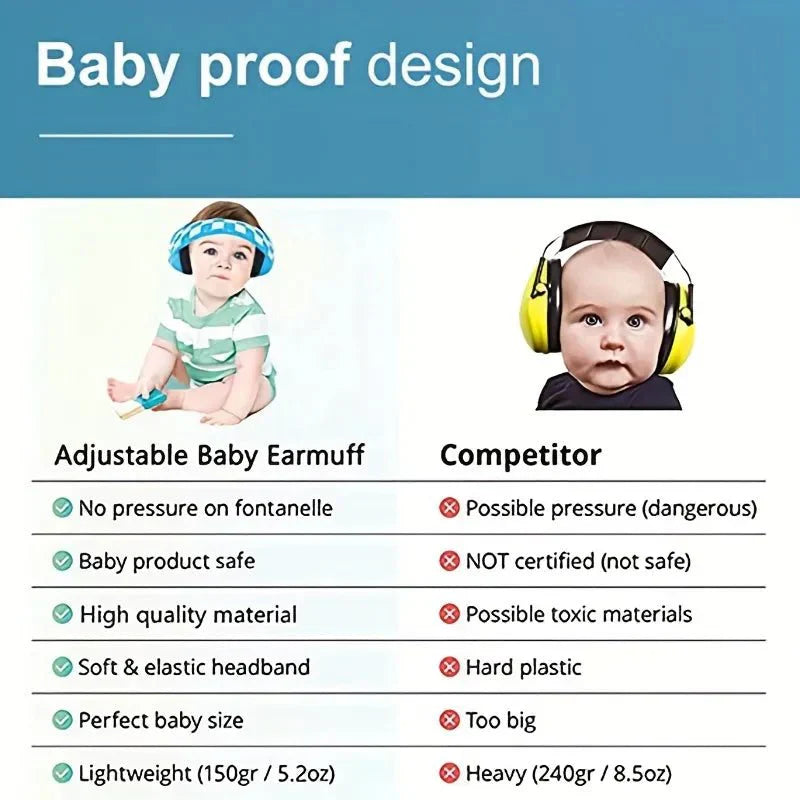 Baby proof design

| Adjustable Baby Earmuff | Competitor |
|---|---|
| No pressure on fontanelle | Possible pressure (dangerous) |
| Baby product safe | NOT certified (not safe) |
| High quality material | Possible toxic materials |
| Soft & elastic headband | Hard plastic |
| Perfect baby size | Too big |
| Lightweight (150gr / 5.2oz) | Heavy (240gr / 8.5oz) |